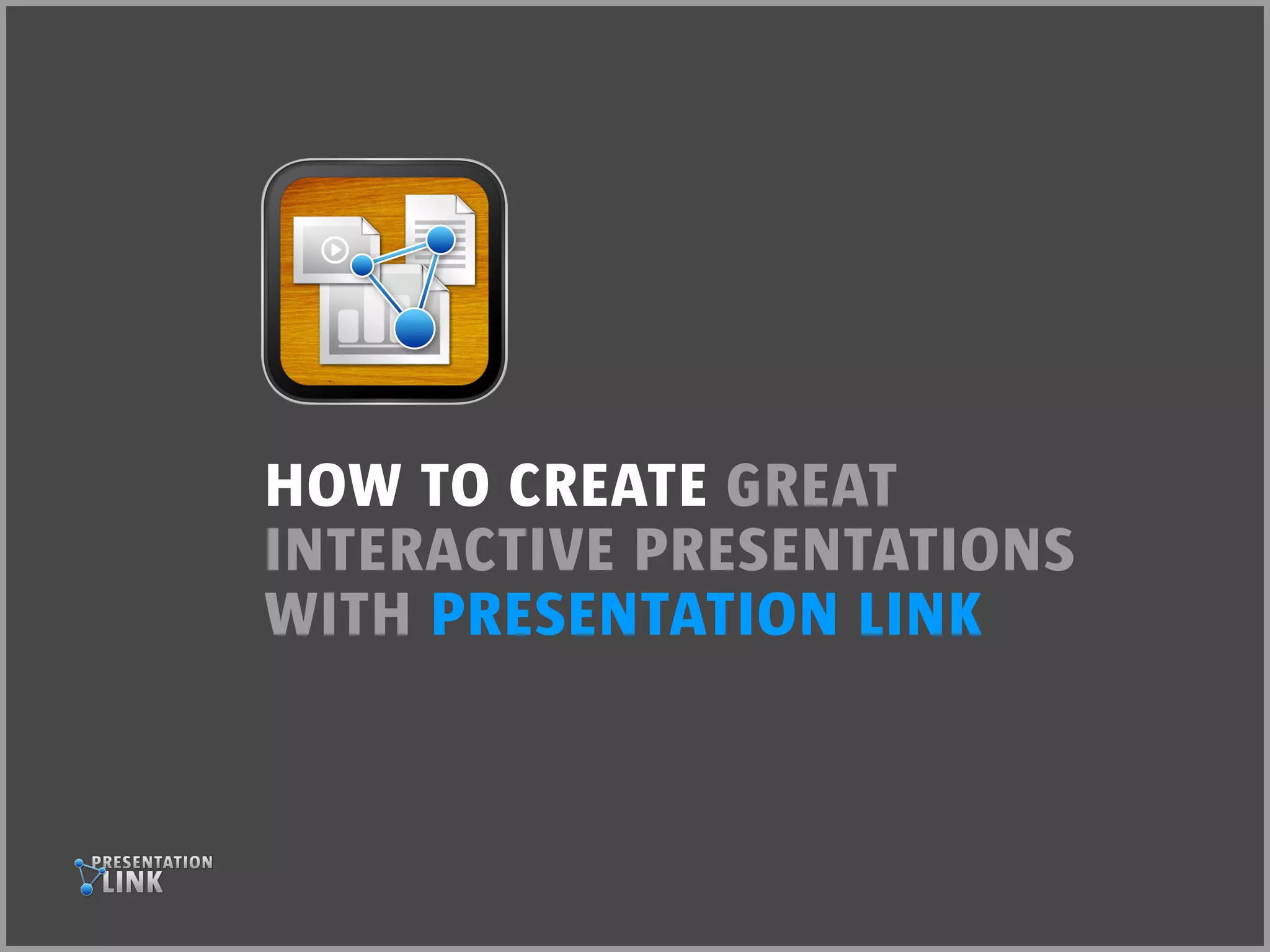 HOW TO CREATE GREAT INTERACTIVE PRESENTATIONS WITH PRESENTATION LINK

PRESENTATION LINK